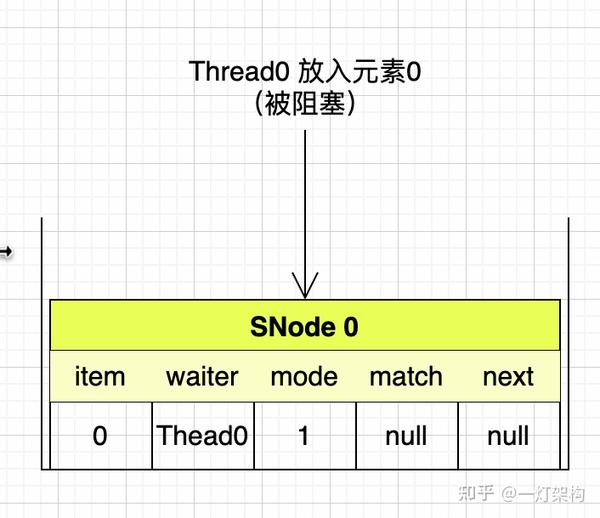 Thread0 放入元素0
(被阻塞)

SNode 0

| item | waiter | mode | match | next |
|---|---|---|---|---|
| 0 | Thead0 | 1 | null | null |

知乎 @一灯架构